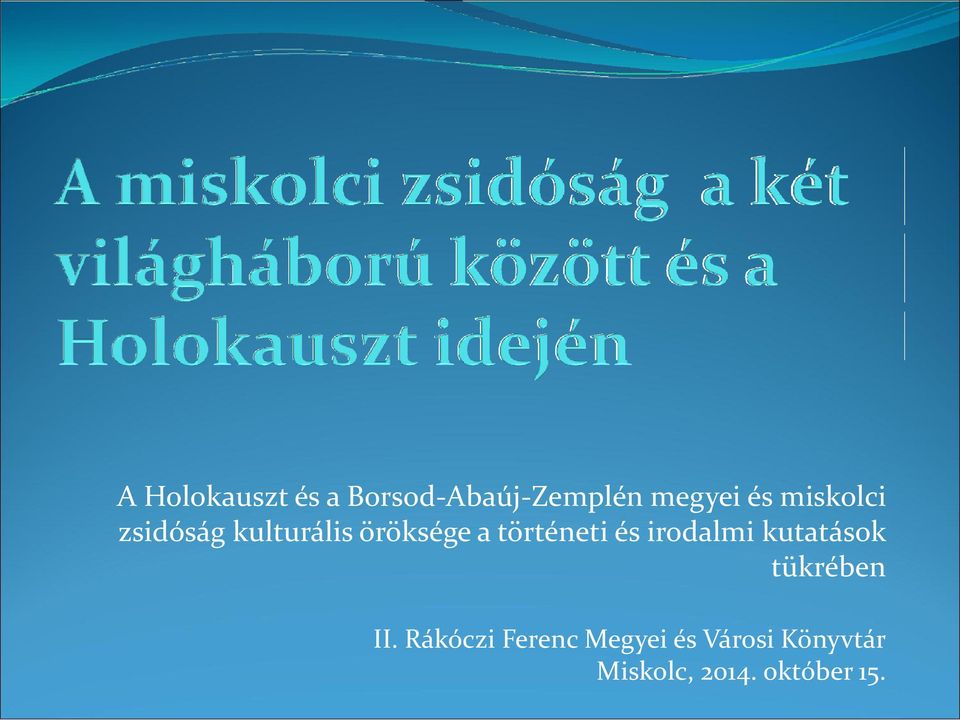 A miskolci zsidóság  a két világháború között és a Holokauszt idején

A Holokauszt és a Borsod-Abaúj-Zemplén megyei és miskolci zsidóság kulturális öröksége a történeti és irodalmi kutatások tükrében

II. Rákóczi Ferenc Megyei és Városi Könyvtár
Miskolc, 2014. október 15.